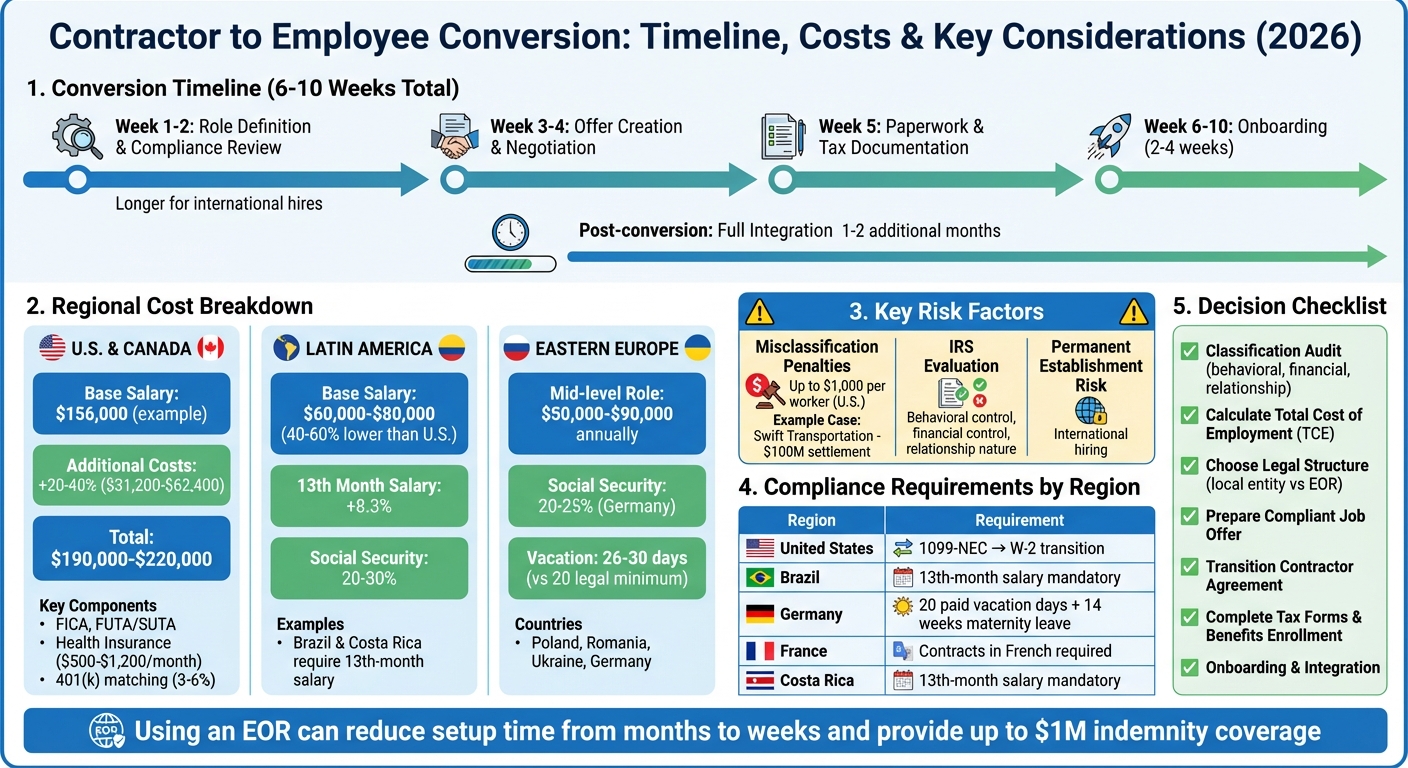 Contractor to Employee Conversion: Timeline, Costs & Key Considerations (2026)

1. Conversion Timeline (6-10 Weeks Total)

Week 1-2: Role Definition & Compliance Review

Longer for international hires

Week 3-4: Offer Creation & Negotiation

Week 5: Paperwork & Tax Documentation

Week 6-10: Onboarding (2-4 weeks)

Post-conversion: Full Integration 1-2 additional months

2. Regional Cost Breakdown

U.S. & CANADA

Base Salary: $156,000 (example)

Additional Costs: +20-40% ($31,200-$62,400)

Total: $190,000-$220,000

Key Components
• FICA, FUTA/SUTA
• Health Insurance ($500-$1,200/month)
• 401(k) matching (3-6%)

LATIN AMERICA

Base Salary: $60,000-$80,000 (40-60% lower than U.S.)

13th Month Salary: +8.3%

Social Security: 20-30%

Examples
• Brazil & Costa Rica require 13th-month salary

EASTERN EUROPE

Mid-level Role: $50,000-$90,000 annually

Social Security: 20-2S% (Germany)

Vacation: 26-30 days (vs 20 legal minimum)

Countries
• Poland, Romania, Ukraine, Germany

3. Key Risk Factors

Misclassification Penalties
Up to $1,000 per worker (U.S.)
Example Case: Swift Transportation - $100M settlement

IRS Evaluation
Behavioral control, financial control, relationship nature

Permanent Establishment Risk
International hiring

4. Compliance Requirements by Region

| Region | Requirement |
|---|---|
| United States | 1099-NEC → W-2 transition |
| Brazil | 13th-month salary mandatory |
| Germany | 20 paid vacation days + 14 weeks maternity leave |
| France | Contracts in French required |
| Costa Rica | 13th-month salary mandatory |

5. Decision Checklist

Classification Audit (behavioral, financial, relationship)

Calculate Total Cost of Employment (TCE)

Choose Legal Structure (local entity vs EOR)

Prepare Compliant Job Offer

Transition Contractor Agreement

Complete Tax Forms & Benefits Enrollment

Onboarding & Integration

EOR

Using an EOR can reduce setup time from months to weeks and provide up to $1M indemnity coverage